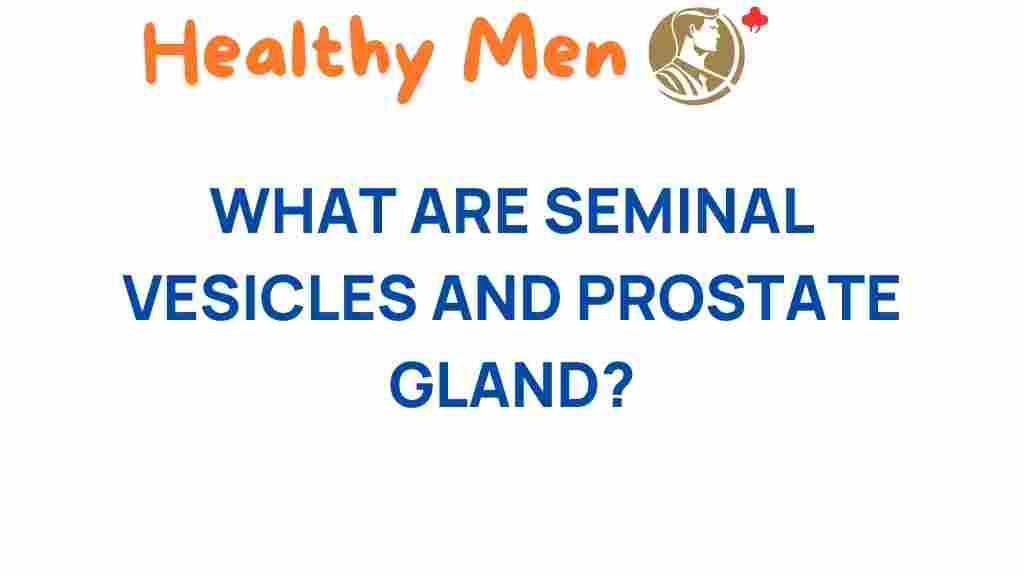 Healthy Men

WHAT ARE SEMINAL VESICLES AND PROSTATE GLAND?